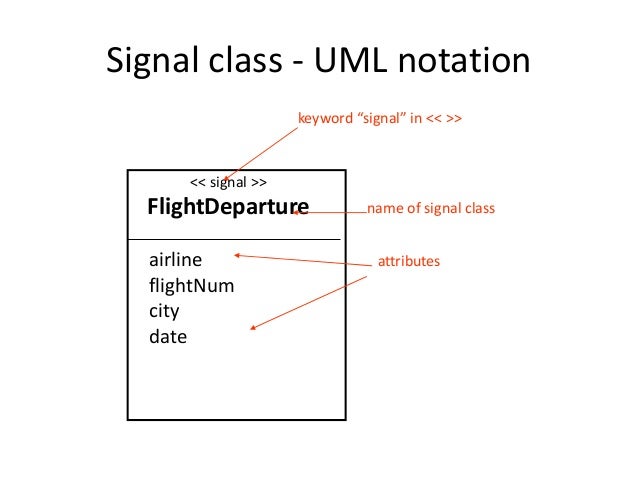 Signal class - UML notation

keyword “signal” in << >>

<< signal >>
FlightDeparture

name of signal class

airline
flightNum
city
date

attributes